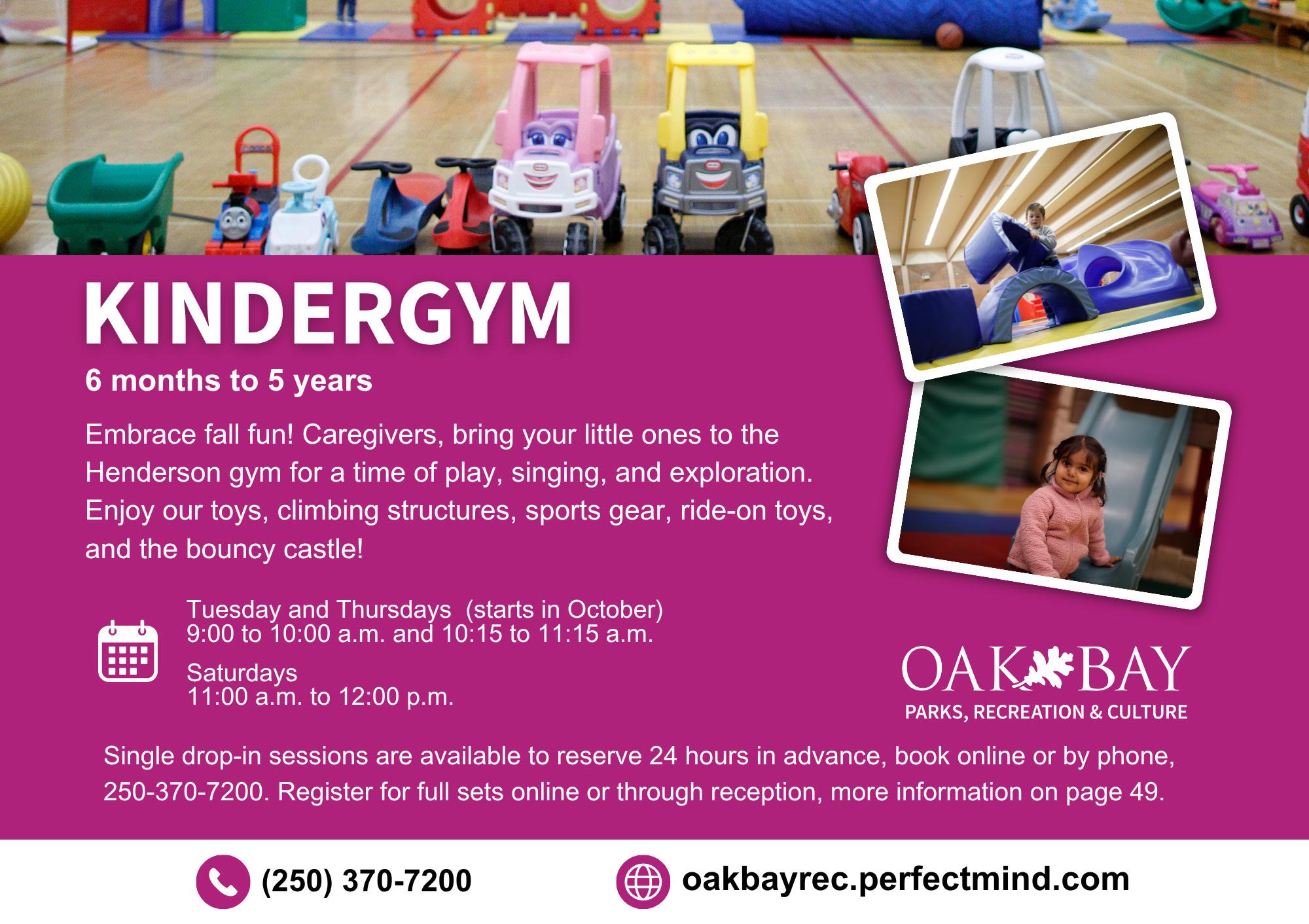 KINDERGYM

6 months to 5 years

Embrace fall fun! Caregivers, bring your little ones to the Henderson gym for a time of play, singing, and exploration. Enjoy our toys, climbing structures, sports gear, ride-on toys, and the bouncy castle!

Tuesday and Thursdays (starts in October)
9:00 to 10:00 a.m. and 10:15 to 11:15 a.m.

Saturdays
11:00 a.m. to 12:00 p.m.

OAK BAY
PARKS, RECREATION & CULTURE

Single drop-in sessions are available to reserve 24 hours in advance, book online or by phone, 250-370-7200. Register for full sets online or through reception, more information on page 49.

(250) 370-7200

oakbayrec.perfectmind.com